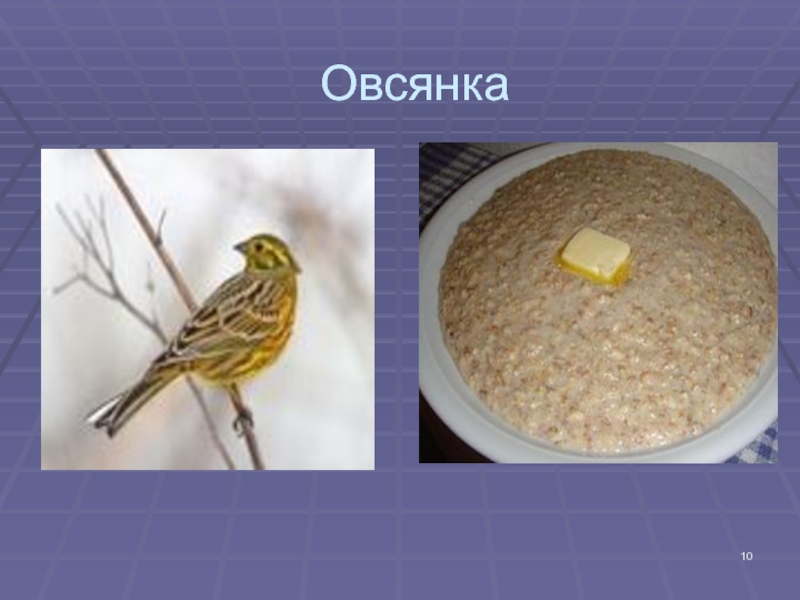 Овсянка

10